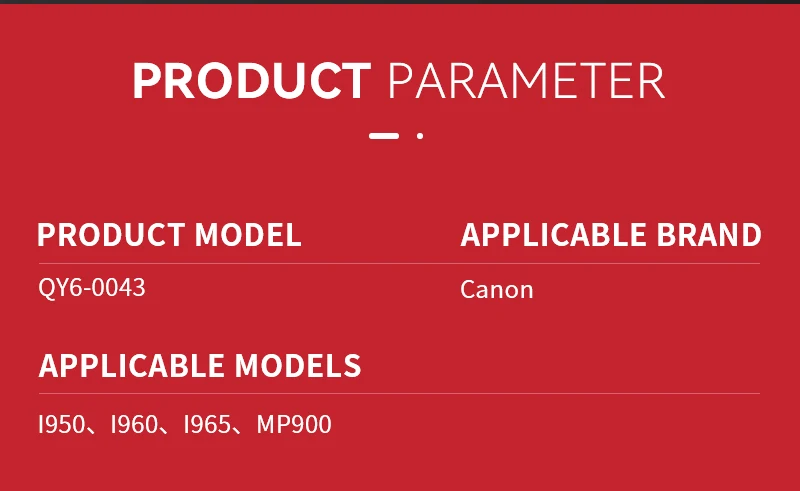 PRODUCT PARAMETER

PRODUCT MODEL

QY6-0043

APPLICABLE BRAND

Canon

APPLICABLE MODELS

I950、I960、I965、MP900